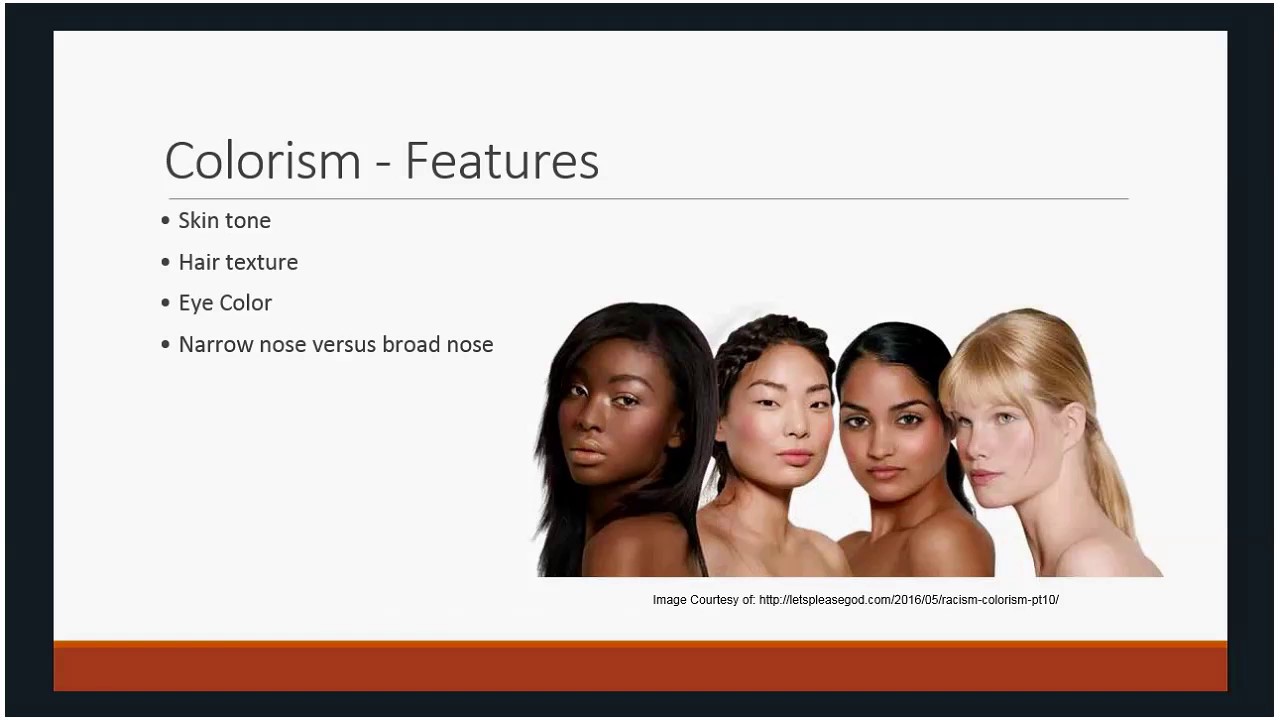 Colorism - Features

• Skin tone
• Hair texture
• Eye Color
• Narrow nose versus broad nose

Image Courtesy of: http://letspleasegod.com/2016/05/racism-colorism-pt10/